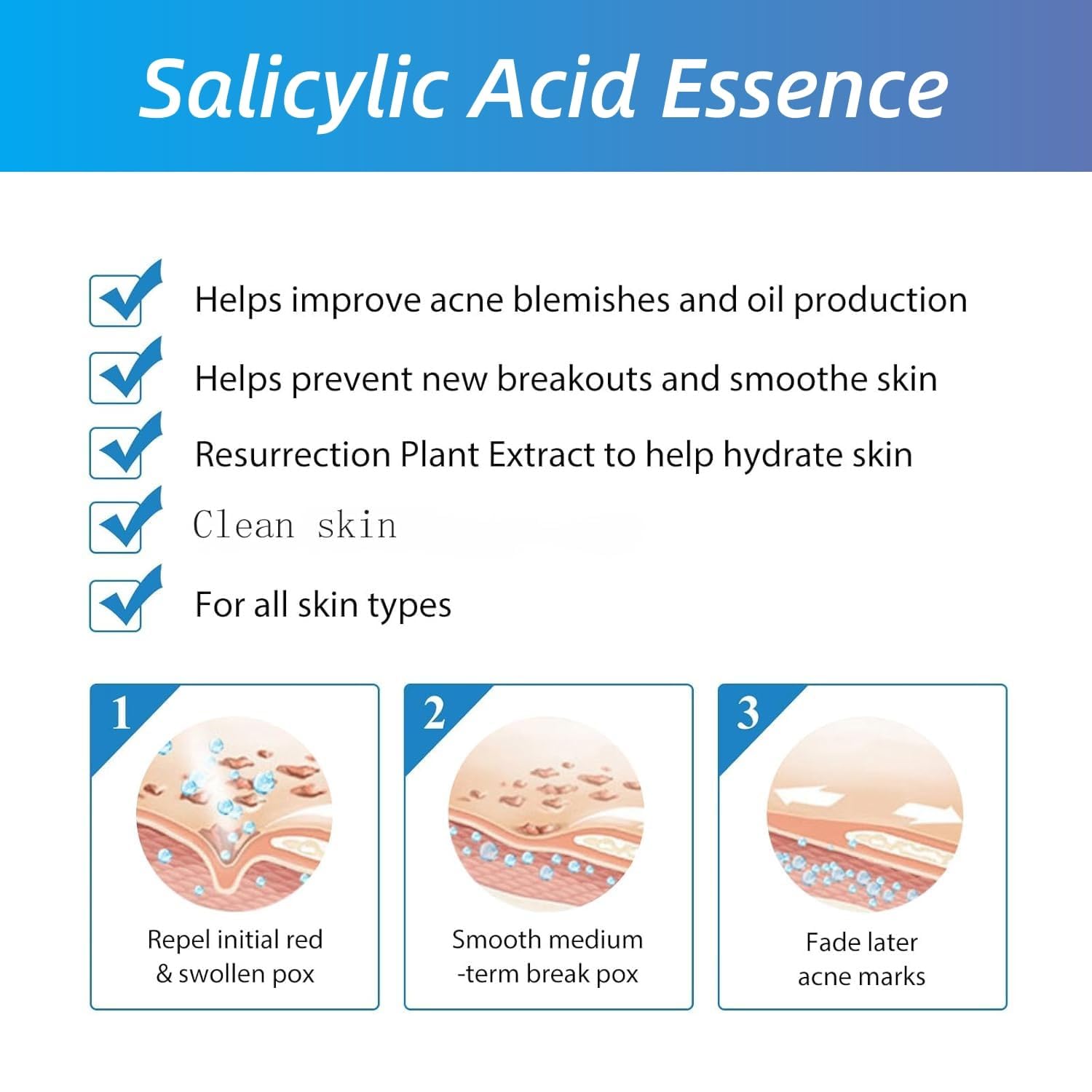 Salicylic Acid Essence

Helps improve acne blemishes and oil production

Helps prevent new breakouts and smoothe skin

Resurrection Plant Extract to help hydrate skin

Clean skin

For all skin types

1

Repel initial red & swollen pox

2

Smooth medium -term break pox

3

Fade later acne marks